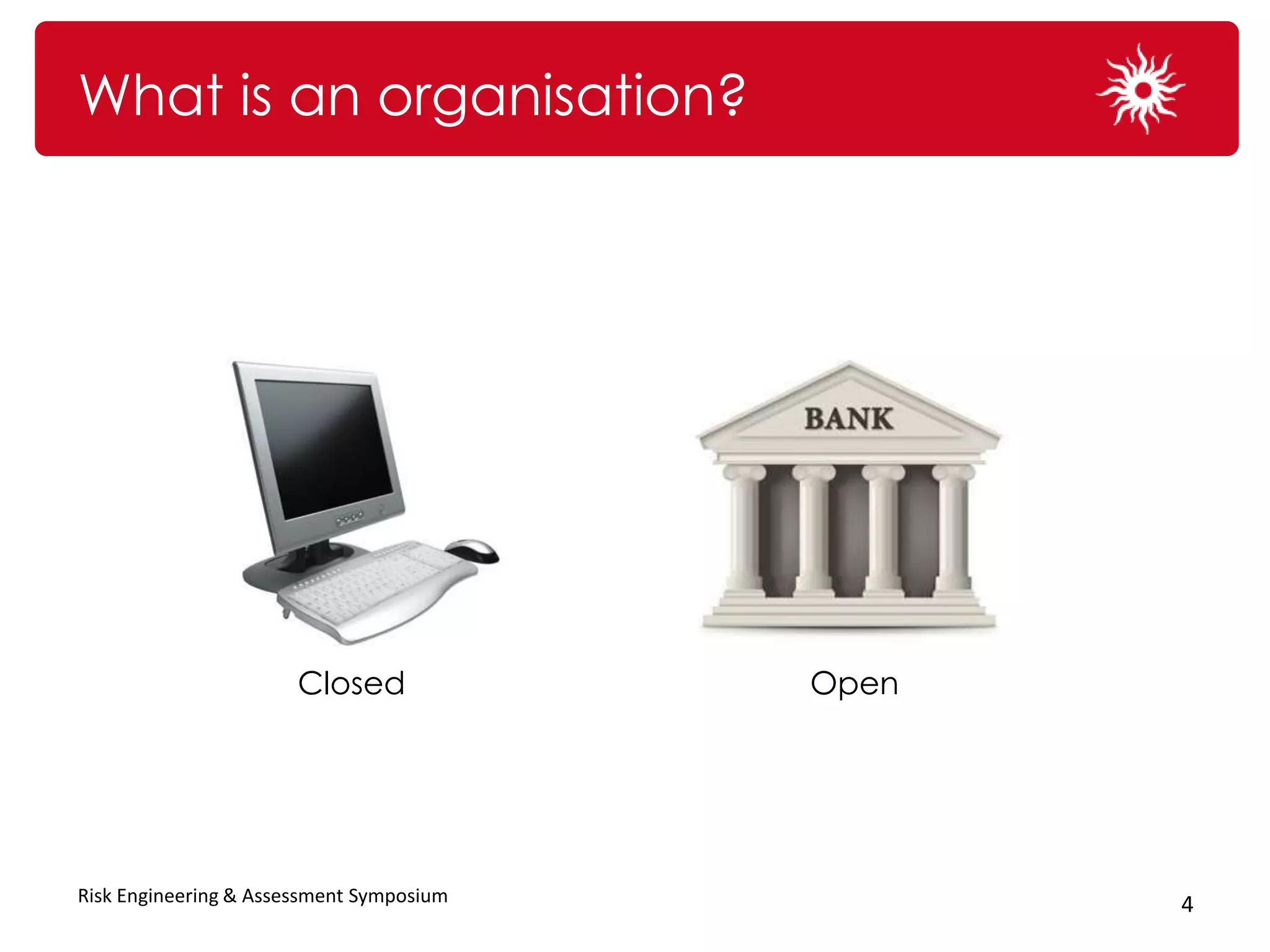 What is an organisation?

BANK

Closed

Open

Risk Engineering & Assessment Symposium

4